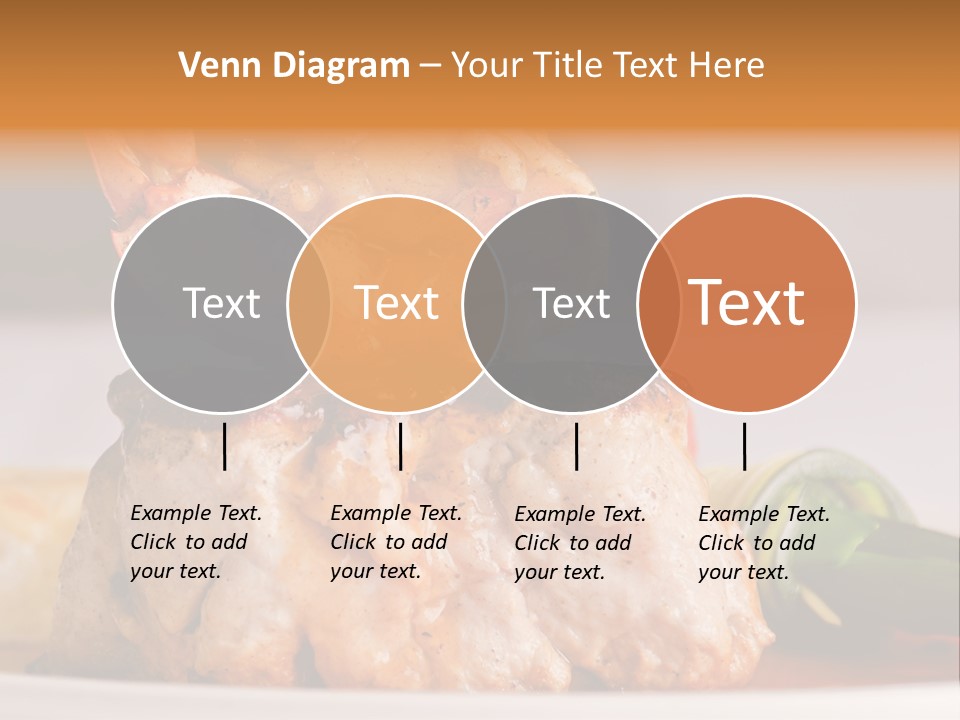 Venn Diagram – Your Title Text Here

Text

Text

Text

Text

Example Text. Click to add your text.

Example Text. Click to add your text.

Example Text. Click to add your text.

Example Text. Click to add your text.